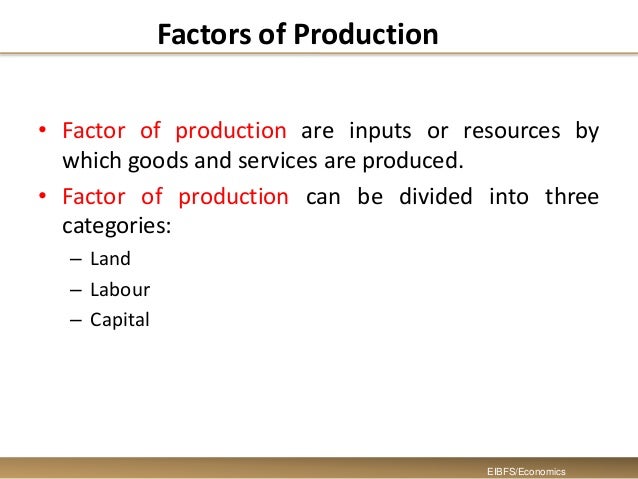 Factors of Production

• Factor of production are inputs or resources by which goods and services are produced.

• Factor of production can be divided into three categories:

– Land

– Labour

– Capital

EIBFS/Economics